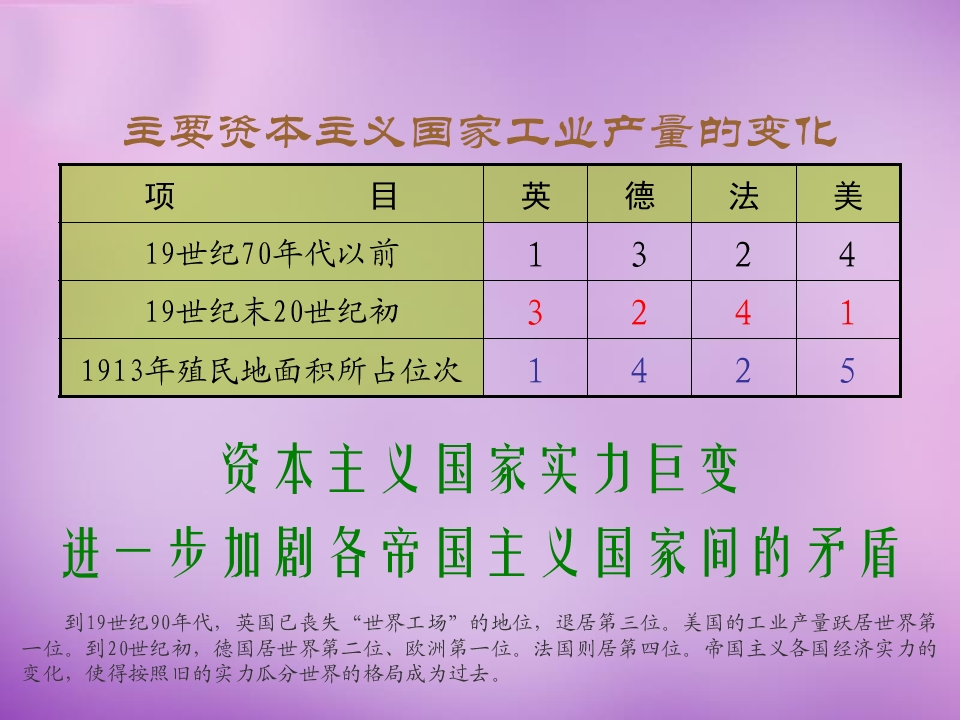 主要资本主义国家工业产量的变化

| 项 目 | 英 | 德 | 法 | 美 |
|---|---|---|---|---|
| 19世纪70年代以前 | 1 | 3 | 2 | 4 |
| 19世纪末20世纪初 | 3 | 2 | 4 | 1 |
| 1913年殖民地面积所占位次 | 1 | 4 | 2 | 5 |

资本主义国家实力巨变

进一步加剧各帝国主义国家间的矛盾

到19世纪90年代，英国已丧失“世界工场”的地位，退居第三位。美国的工业产量跃居世界第一位。到20世纪初，德国居世界第二位、欧洲第一位。法国则居第四位。帝国主义各国经济实力的变化，使得按照旧的实力瓜分世界的格局成为过去。